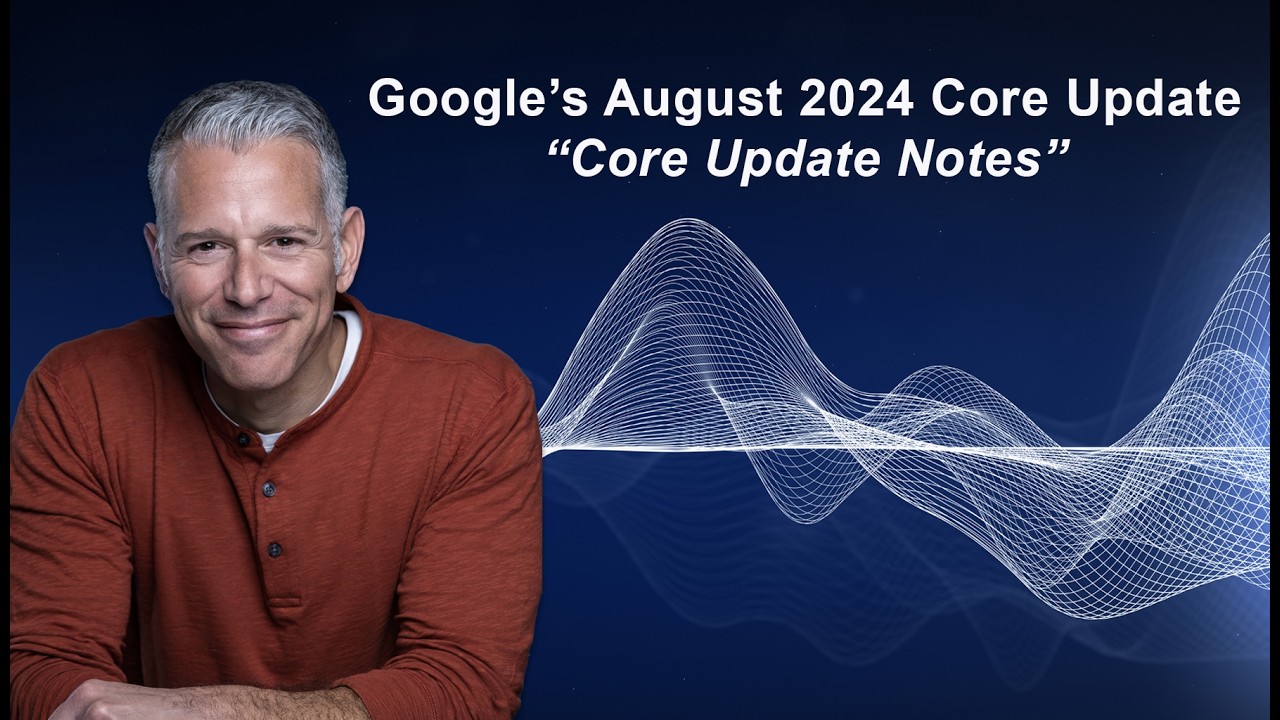 Google's August 2024 Core Update
"Core Update Notes"